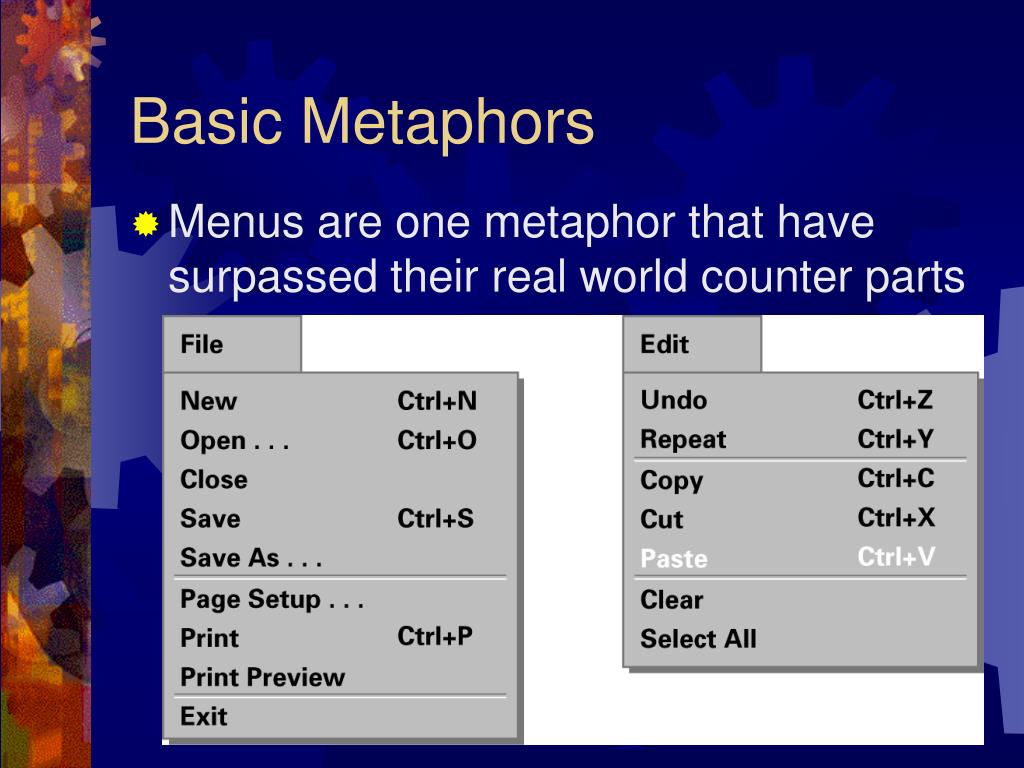 Basic Metaphors

Menus are one metaphor that have surpassed their real world counter parts

File

New Ctrl+N
Open . . . Ctrl+O
Close
Save Ctrl+S
Save As . . .
Page Setup . . .
Print Ctrl+P
Print Preview
Exit

Edit

Undo Ctrl+Z
Repeat Ctrl+Y
Copy Ctrl+C
Cut Ctrl+X
Paste Ctrl+V
Clear
Select All